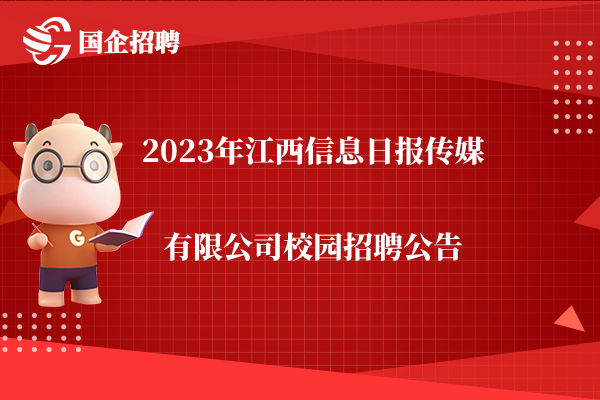 国企招聘

G

2023年江西信息日报传媒

有限公司校园招聘公告